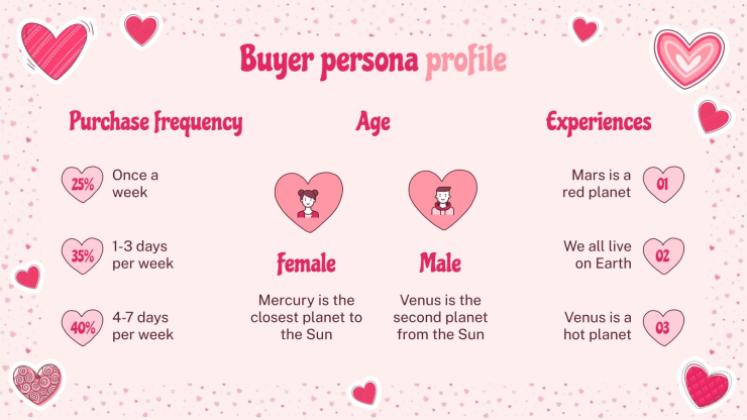 Buyer persona profile

Purchase frequency

25% Once a week

35% 1-3 days per week

40% 4-7 days per week

Age

Female

Mercury is the closest planet to the Sun

Male

Venus is the second planet from the Sun

Experiences

Mars is a red planet 01

We all live on Earth 02

Venus is a hot planet 03